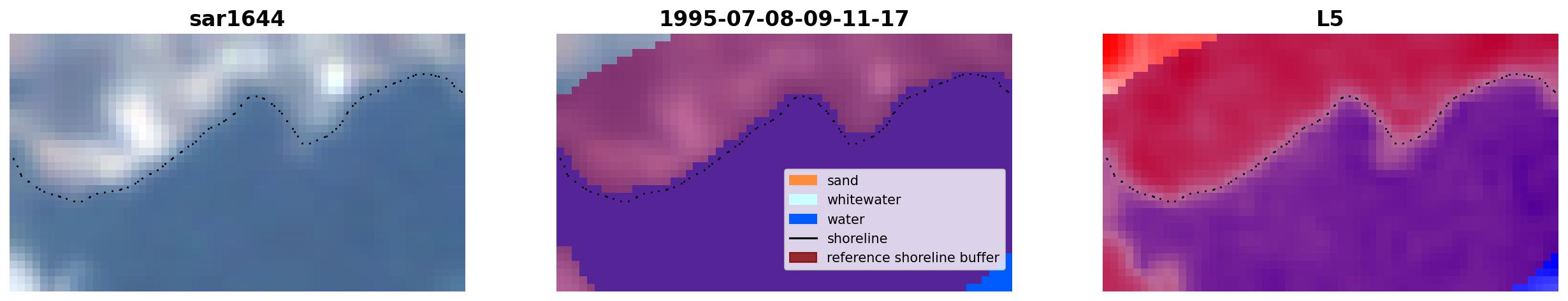 sar1644

1995-07-08-09-11-17

sand
whitewater
water
shoreline
reference shoreline buffer

L5